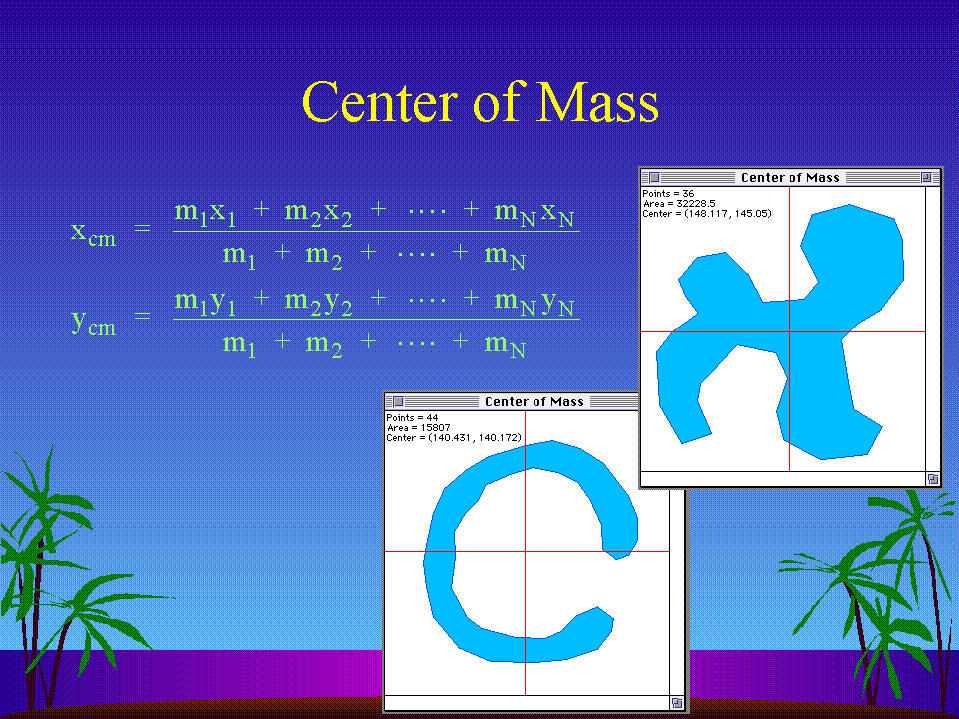 Center of Mass

$x_{cm} = \frac{m_1x_1 + m_2x_2 + \cdots + m_Nx_N}{m_1 + m_2 + \cdots + m_N}$

$y_{cm} = \frac{m_1y_1 + m_2y_2 + \cdots + m_Ny_N}{m_1 + m_2 + \cdots + m_N}$

Center of Mass
Points = 36
Area = 32228.5
Center = (148.117, 145.05)

Center of Mass
Points = 44
Area = 15807
Center = (140.431, 140.172)